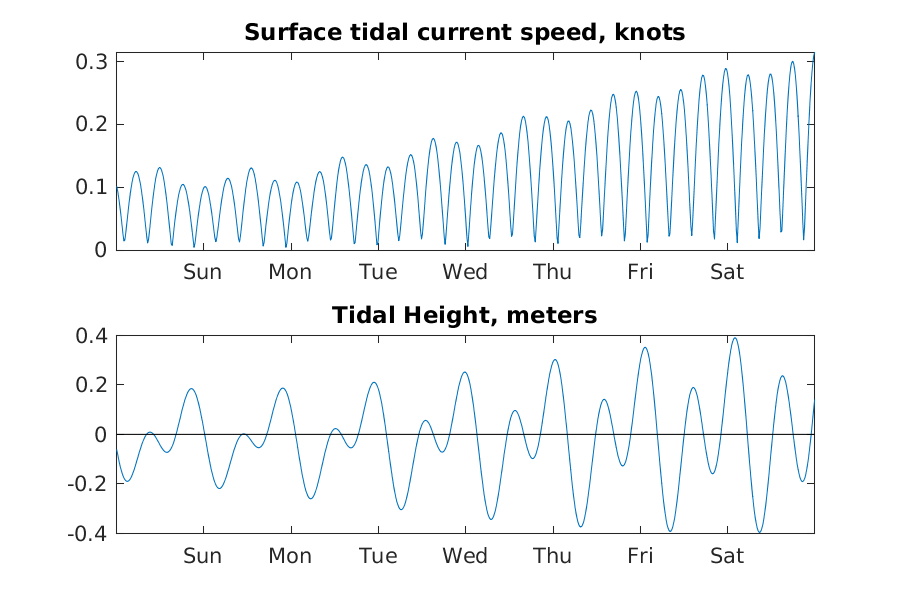 Surface tidal current speed, knots

0.3
0.2
0.1
0

Sun Mon Tue Wed Thu Fri Sat

Tidal Height, meters

0.4
0.2
0
-0.2
-0.4

Sun Mon Tue Wed Thu Fri Sat